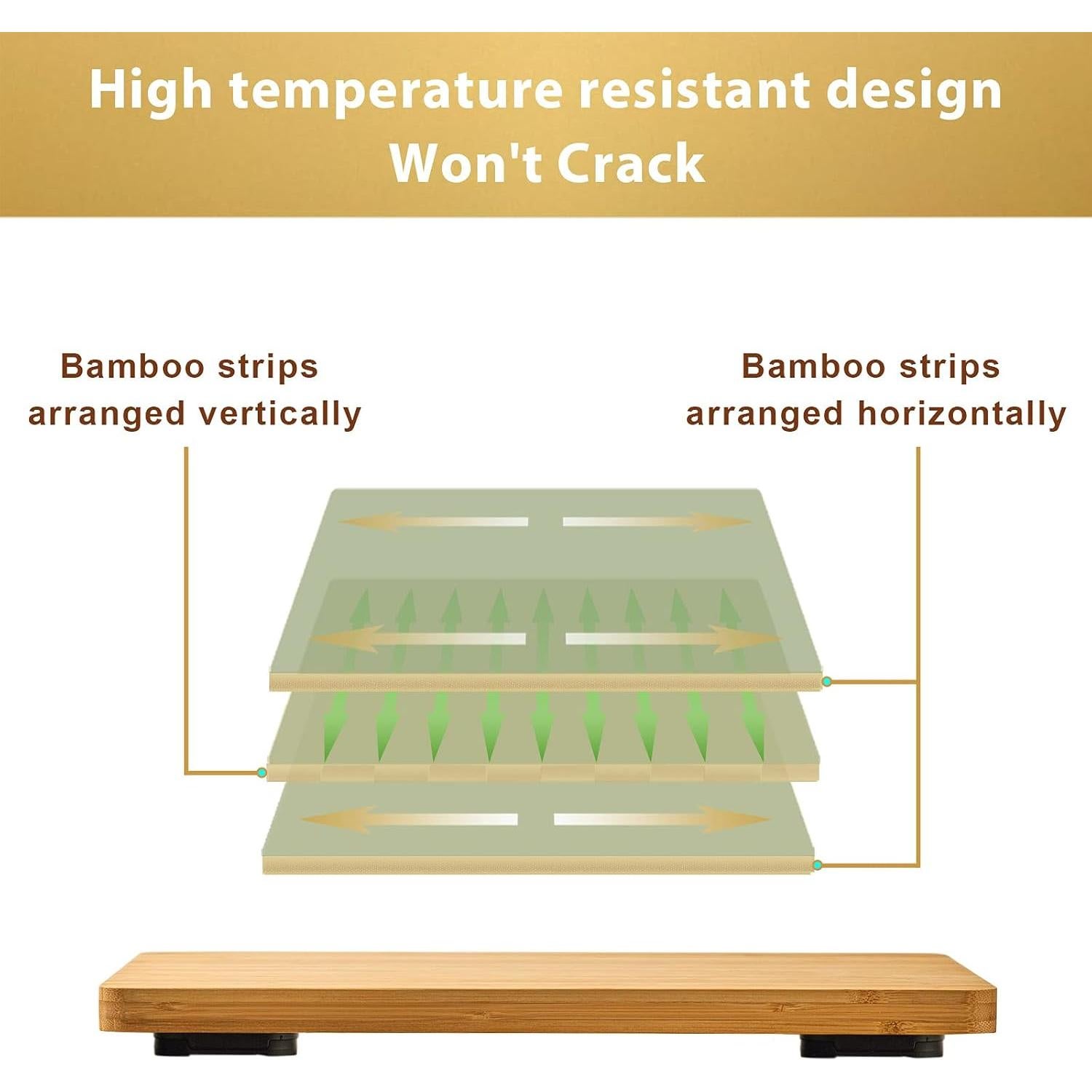 High temperature resistant design
Won't Crack

Bamboo strips arranged vertically

Bamboo strips arranged horizontally